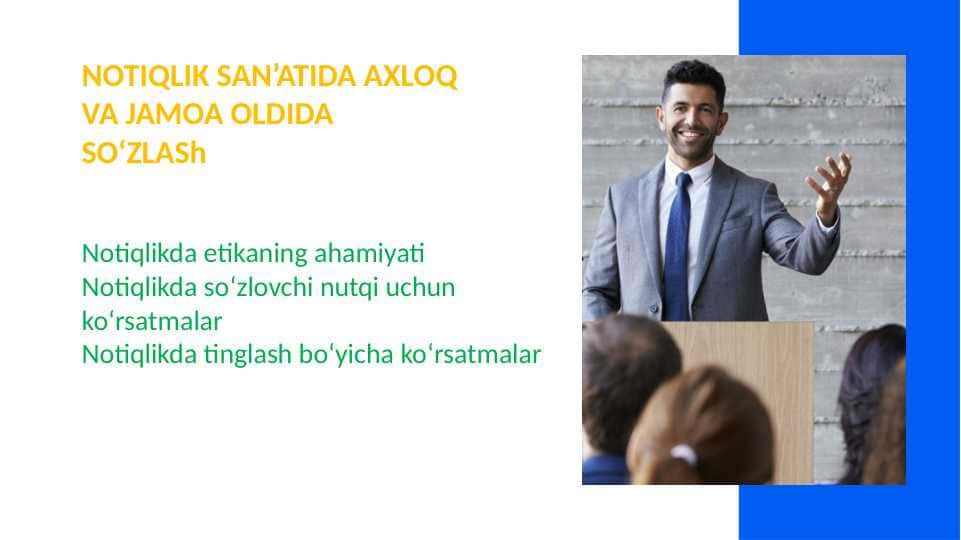 NOTIQLIK SAN’ATIDA AXLOQ VA JAMOA OLDIDA SO‘ZLASh

Notiqlikda etikaning ahamiyati
Notiqlikda so‘zlovchi nutqi uchun ko‘rsatmalar
Notiqlikda tinglash bo‘yicha ko‘rsatmalar